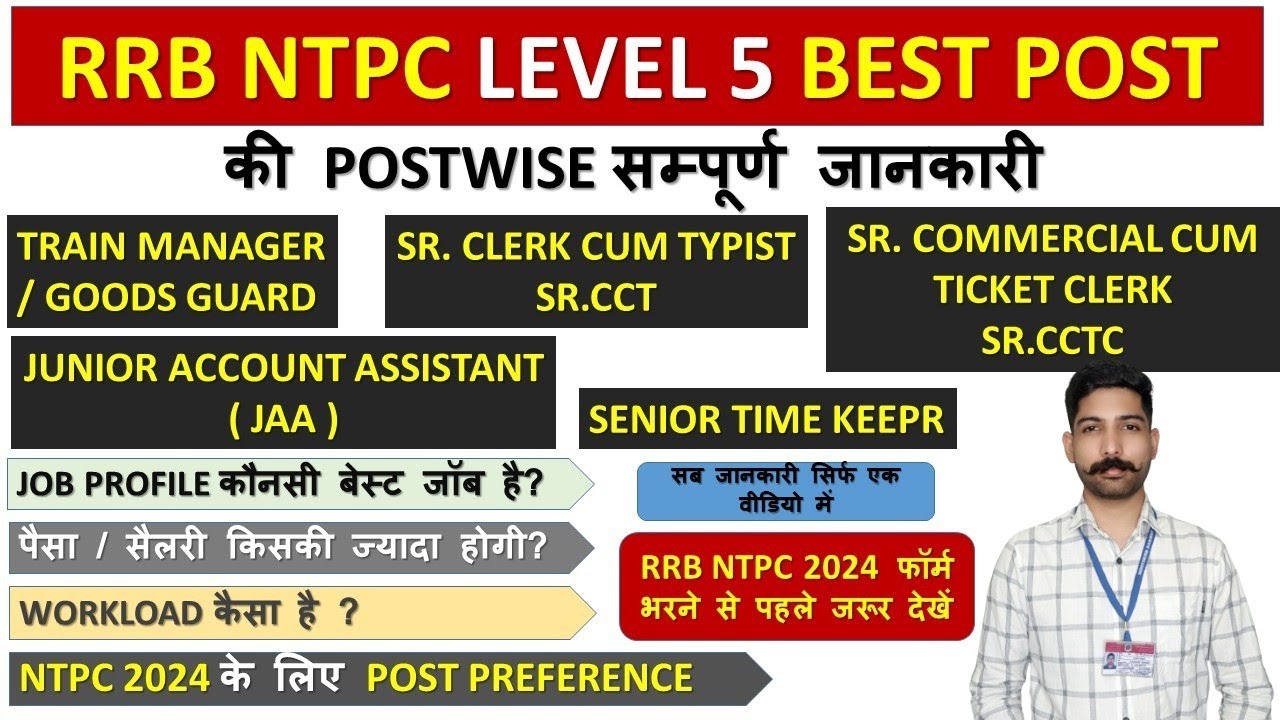 RRB NTPC LEVEL 5 BEST POST

की POSTWISE सम्पूर्ण जानकारी

TRAIN MANAGER / GOODS GUARD

SR. CLERK CUM TYPIST SR.CCT

SR. COMMERCIAL CUM TICKET CLERK SR.CCTC

JUNIOR ACCOUNT ASSISTANT ( JAA )

SENIOR TIME KEEPR

JOB PROFILE कौनसी बेस्ट जॉब है?

सब जानकारी सिर्फ एक वीडियो में

पैसा / सैलरी किसकी ज्यादा होगी?

RRB NTPC 2024 फॉर्म भरने से पहले जरूर देखें

WORKLOAD कैसा है ?

NTPC 2024 के लिए POST PREFERENCE